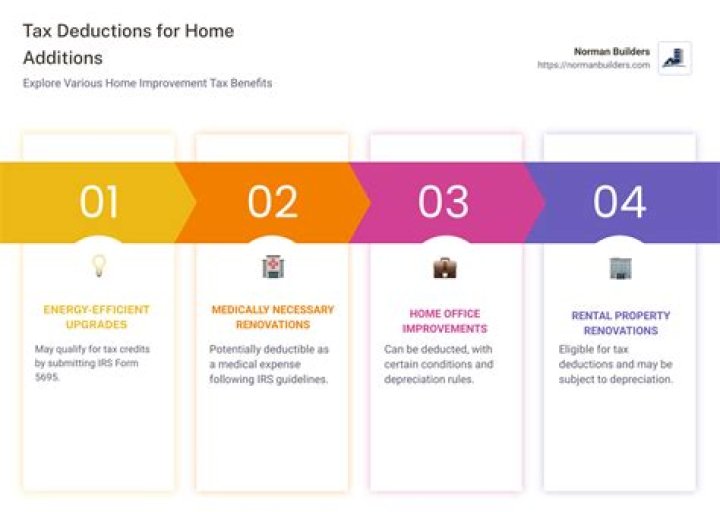 Tax Deductions for Home Additions

Explore Various Home Improvement Tax Benefits

Norman Builders
https://normanbuilders.com

01

ENERGY-EFFICIENT UPGRADES

May qualify for tax credits by submitting IRS Form 5695.

02

MEDICALLY NECESSARY RENOVATIONS

Potentially deductible as a medical expense following IRS guidelines.

03

HOME OFFICE IMPROVEMENTS

Can be deducted, with certain conditions and depreciation rules.

04

RENTAL PROPERTY RENOVATIONS

Eligible for tax deductions and may be subject to depreciation.